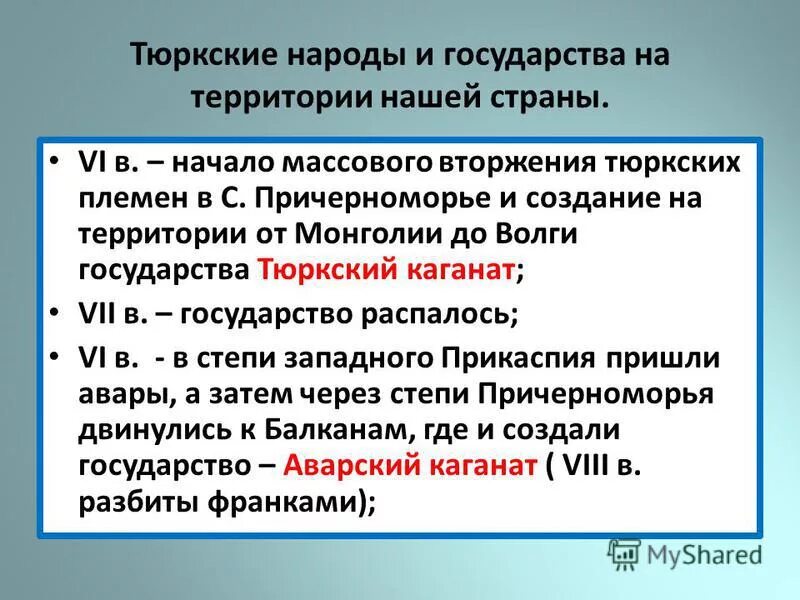 Тюркские народы и государства на территории нашей страны.

• VI в. – начало массового вторжения тюркских племен в С. Причерноморье и создание на территории от Монголии до Волги государства Тюркский каганат;
• VII в. – государство распалось;
• VI в. - в степи западного Прикаспия пришли авары, а затем через степи Причерноморья двинулись к Балканам, где и создали государство – Аварский каганат ( VIII в. разбиты франками);

MyShared